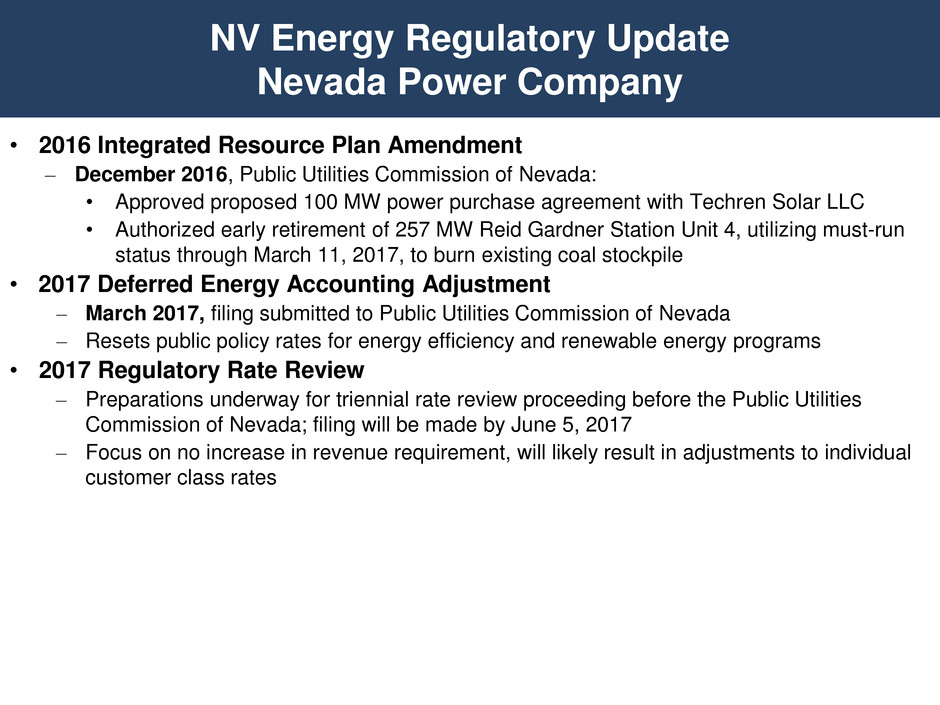 NV Energy Regulatory Update
Nevada Power Company

• 2016 Integrated Resource Plan Amendment
– December 2016, Public Utilities Commission of Nevada:
• Approved proposed 100 MW power purchase agreement with Techren Solar LLC
• Authorized early retirement of 257 MW Reid Gardner Station Unit 4, utilizing must-run status through March 11, 2017, to burn existing coal stockpile
• 2017 Deferred Energy Accounting Adjustment
– March 2017, filing submitted to Public Utilities Commission of Nevada
– Resets public policy rates for energy efficiency and renewable energy programs
• 2017 Regulatory Rate Review
– Preparations underway for triennial rate review proceeding before the Public Utilities Commission of Nevada; filing will be made by June 5, 2017
– Focus on no increase in revenue requirement, will likely result in adjustments to individual customer class rates